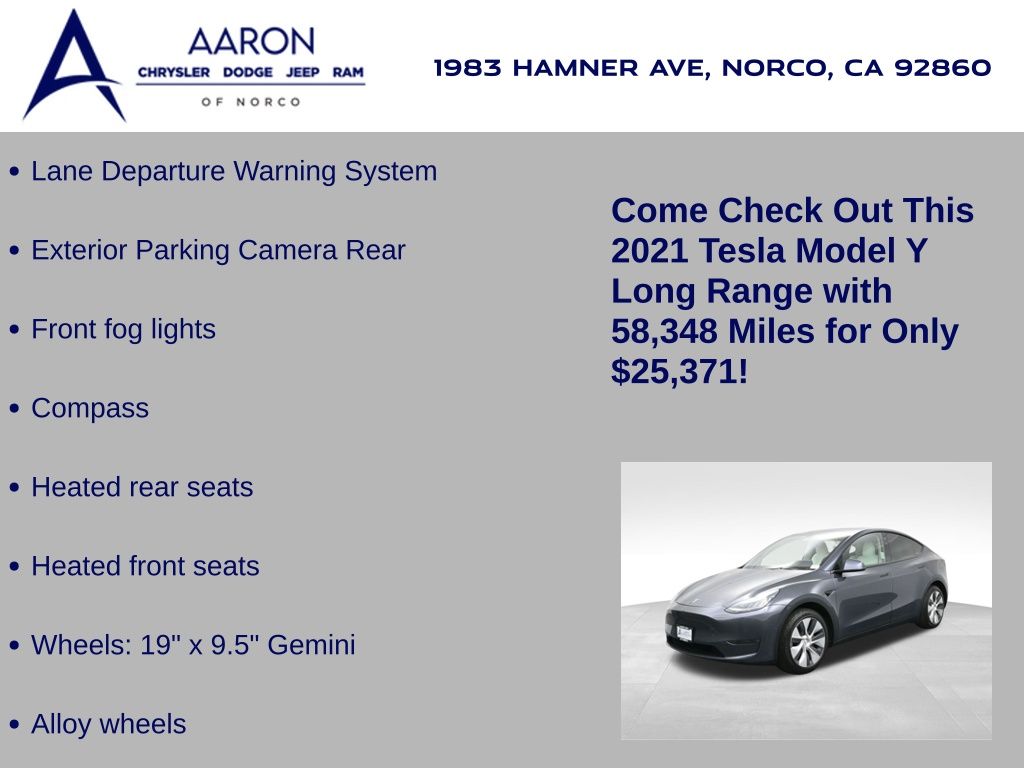 AARON
CHRYSLER DODGE JEEP RAM
OF NORCO

1983 HAMNER AVE, NORCO, CA 92860

• Lane Departure Warning System
• Exterior Parking Camera Rear
• Front fog lights
• Compass
• Heated rear seats
• Heated front seats
• Wheels: 19" x 9.5" Gemini
• Alloy wheels

Come Check Out This 2021 Tesla Model Y Long Range with 58,348 Miles for Only $25,371!